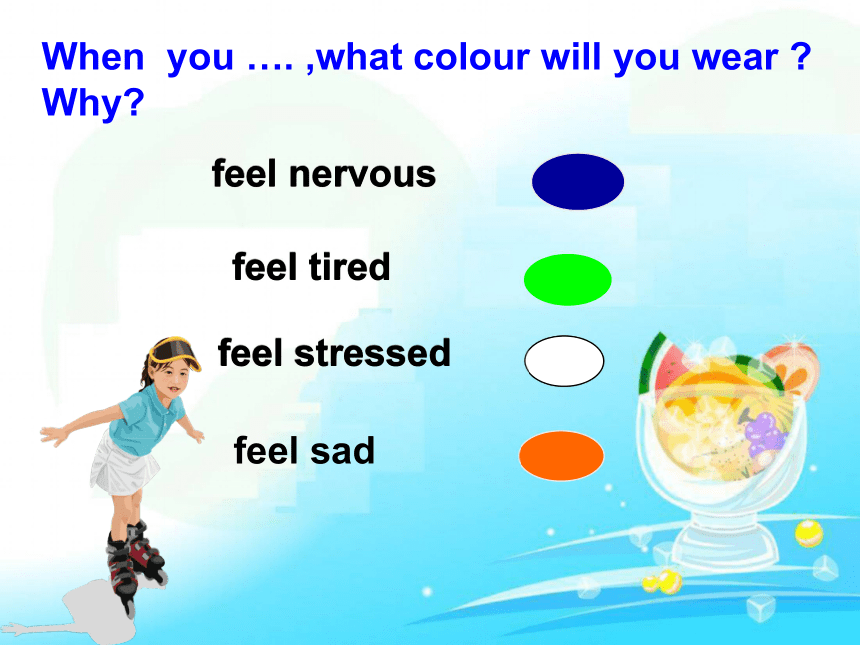 When you …. ,what colour will you wear ? Why?

feel nervous

feel tired

feel stressed

feel sad